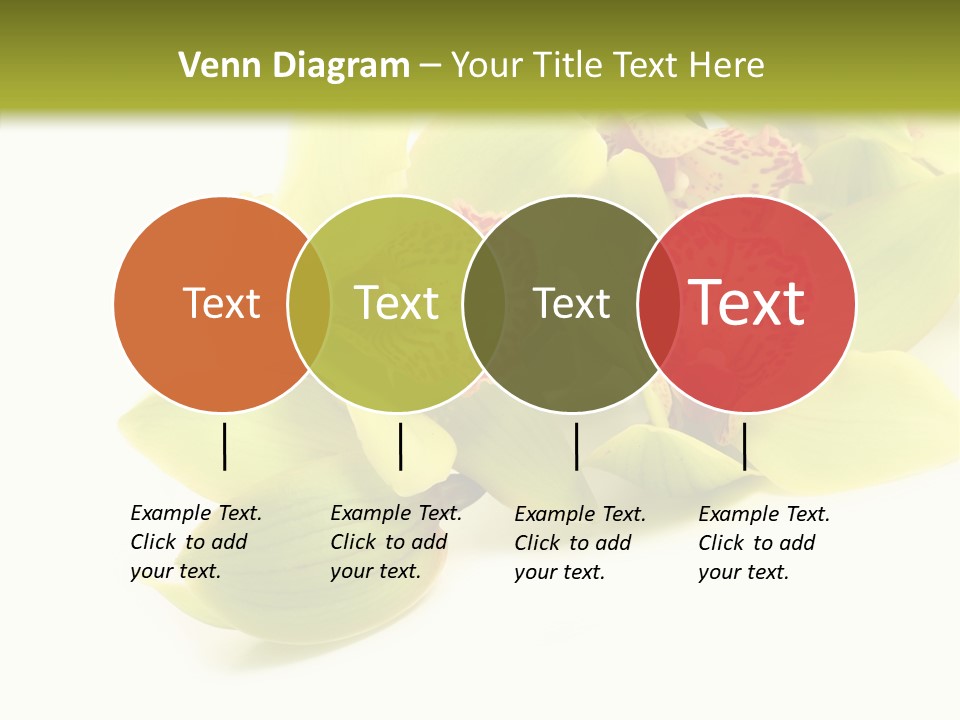 Venn Diagram – Your Title Text Here

Text

Text

Text

Text

Example Text. Click to add your text.

Example Text. Click to add your text.

Example Text. Click to add your text.

Example Text. Click to add your text.